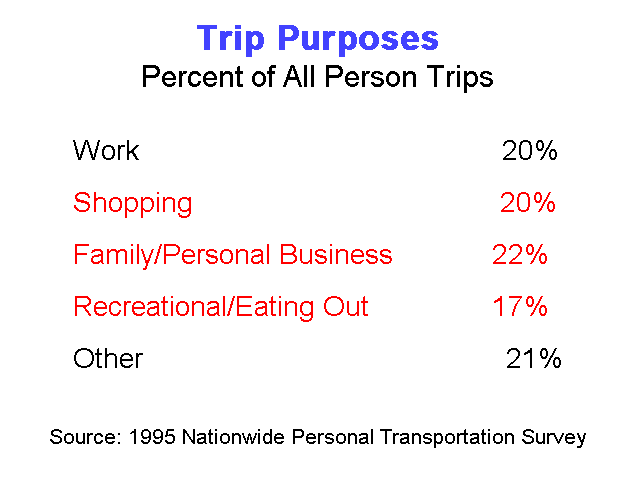 Trip Purposes
Percent of All Person Trips

| | |
|---|---|
| Work | 20% |
| Shopping | 20% |
| Family/Personal Business | 22% |
| Recreational/Eating Out | 17% |
| Other | 21% |

Source: 1995 Nationwide Personal Transportation Survey